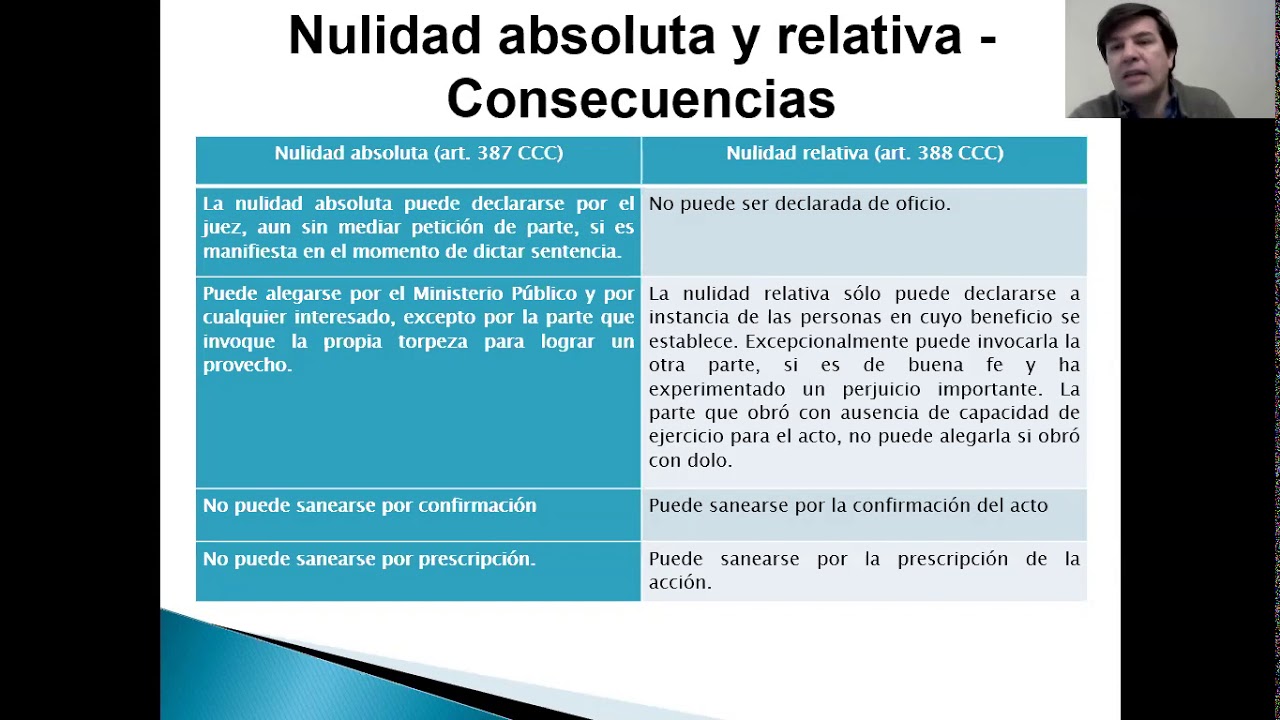 Nulidad absoluta y relativa - Consecuencias

| Nulidad absoluta (art. 387 CCC) | Nulidad relativa (art. 388 CCC) |
|---|---|
| La nulidad absoluta puede declararse por el juez, aun sin mediar petición de parte, si es manifiesta en el momento de dictar sentencia. | No puede ser declarada de oficio. |
| Puede alegarse por el Ministerio Público y por cualquier interesado, excepto por la parte que invoque la propia torpeza para lograr un provecho. | La nulidad relativa sólo puede declararse a instancia de las personas en cuyo beneficio se establece. Excepcionalmente puede invocarla la otra parte, si es de buena fe y ha experimentado un perjuicio importante. La parte que obró con ausencia de capacidad de ejercicio para el acto, no puede alegarla si obró con dolo. |
| No puede sanearse por confirmación | Puede sanearse por la confirmación del acto |
| No puede sanearse por prescripción. | Puede sanearse por la prescripción de la acción. |